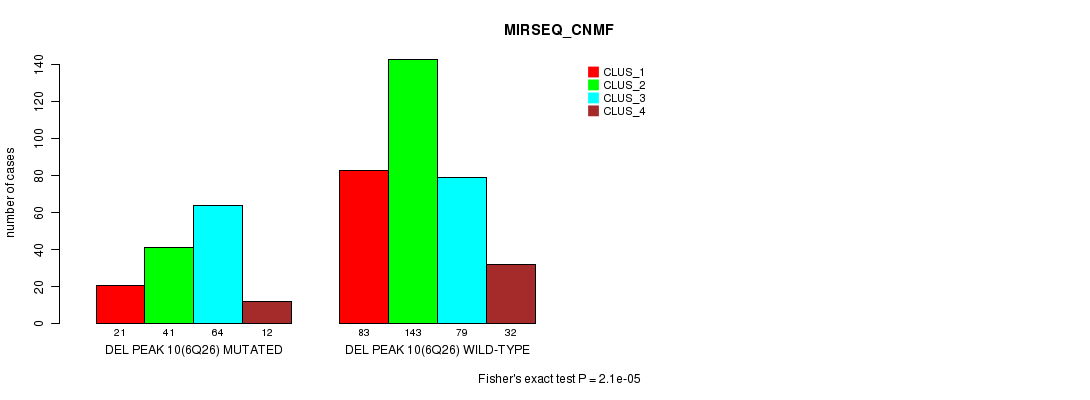 MIRSEQ_CNMF

CLUS_1
CLUS_2
CLUS_3
CLUS_4

number of cases

0
20
40
60
80
100
120
140

21 41 64 12
DEL PEAK 10(6Q26) MUTATED

83 143 79 32
DEL PEAK 10(6Q26) WILD-TYPE

Fisher's exact test P = 2.1e-05